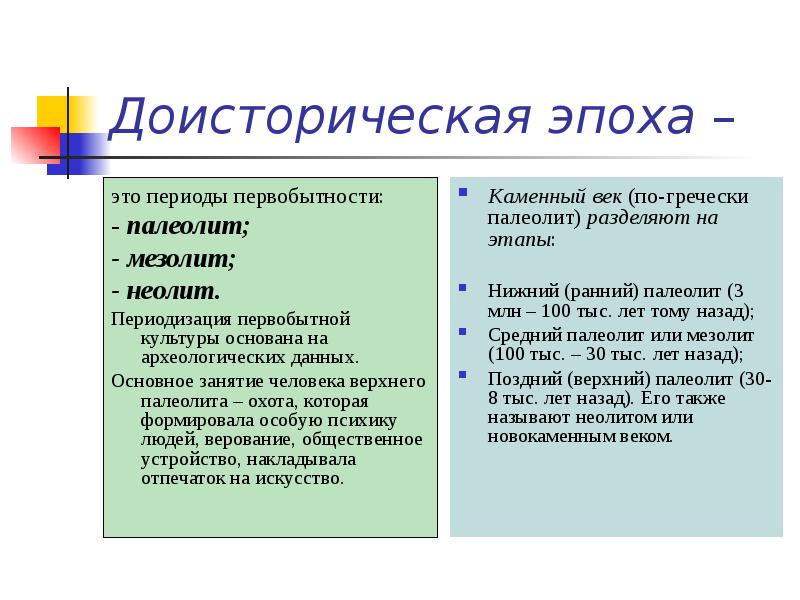 Доисторическая эпоха –

это периоды первобытности:
- палеолит;
- мезолит;
- неолит.

Периодизация первобытной культуры основана на археологических данных.

Основное занятие человека верхнего палеолита – охота, которая формировала особую психику людей, верование, общественное устройство, накладывала отпечаток на искусство.

Каменный век (по-гречески палеолит) разделяют на этапы:

Нижний (ранний) палеолит (3 млн – 100 тыс. лет тому назад);

Средний палеолит или мезолит (100 тыс. – 30 тыс. лет назад);

Поздний (верхний) палеолит (30-8 тыс. лет назад). Его также называют неолитом или новокаменным веком.